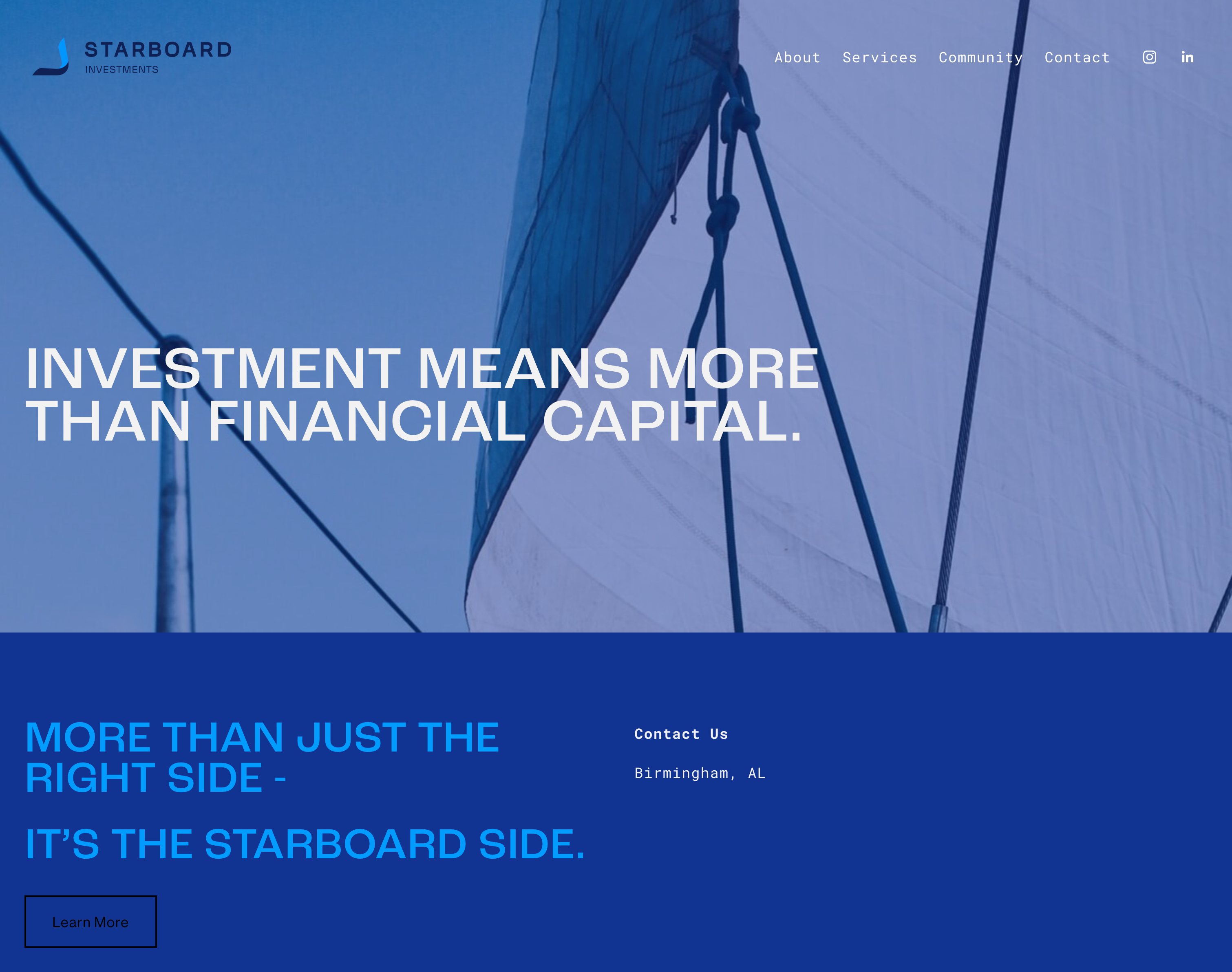 STARBOARD
INVESTMENTS

About Services Community Contact

INVESTMENT MEANS MORE THAN FINANCIAL CAPITAL.

MORE THAN JUST THE RIGHT SIDE -

IT'S THE STARBOARD SIDE.

Learn More

Contact Us

Birmingham, AL